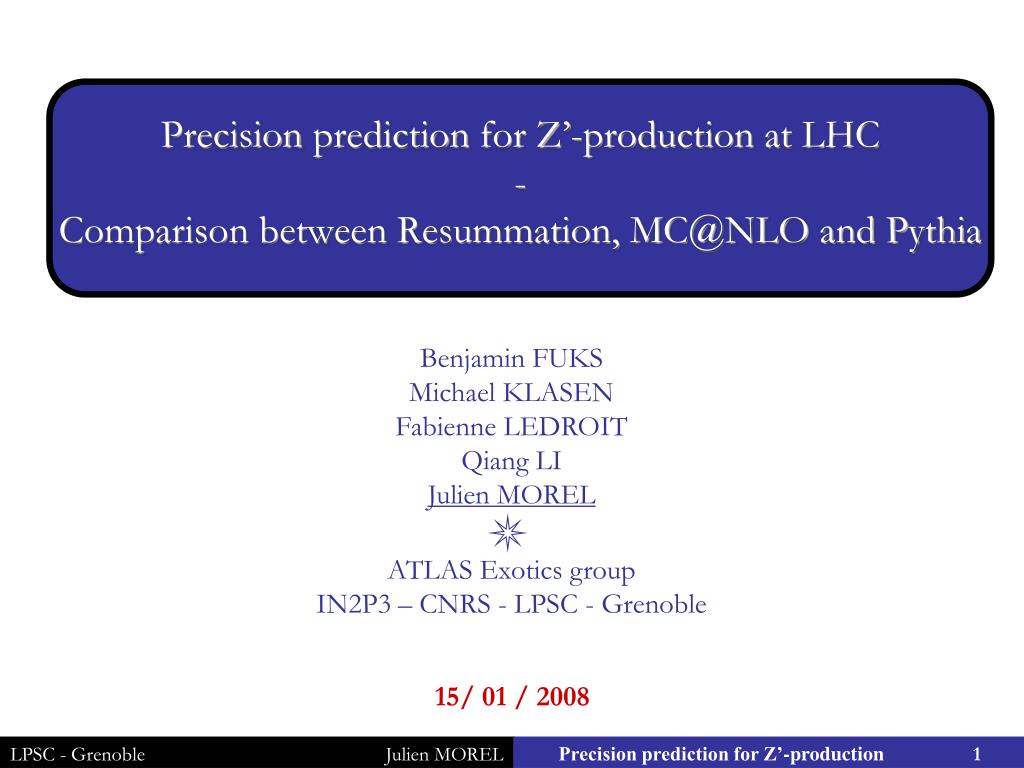 Precision prediction for Z’-production at LHC
-
Comparison between Resummation, MC@NLO and Pythia

Benjamin FUKS
Michael KLASEN
Fabienne LEDROIT
Qiang LI
Julien MOREL

ATLAS Exotics group
IN2P3 – CNRS - LPSC - Grenoble

15/ 01 / 2008

LPSC - Grenoble Julien MOREL Precision prediction for Z’-production 1